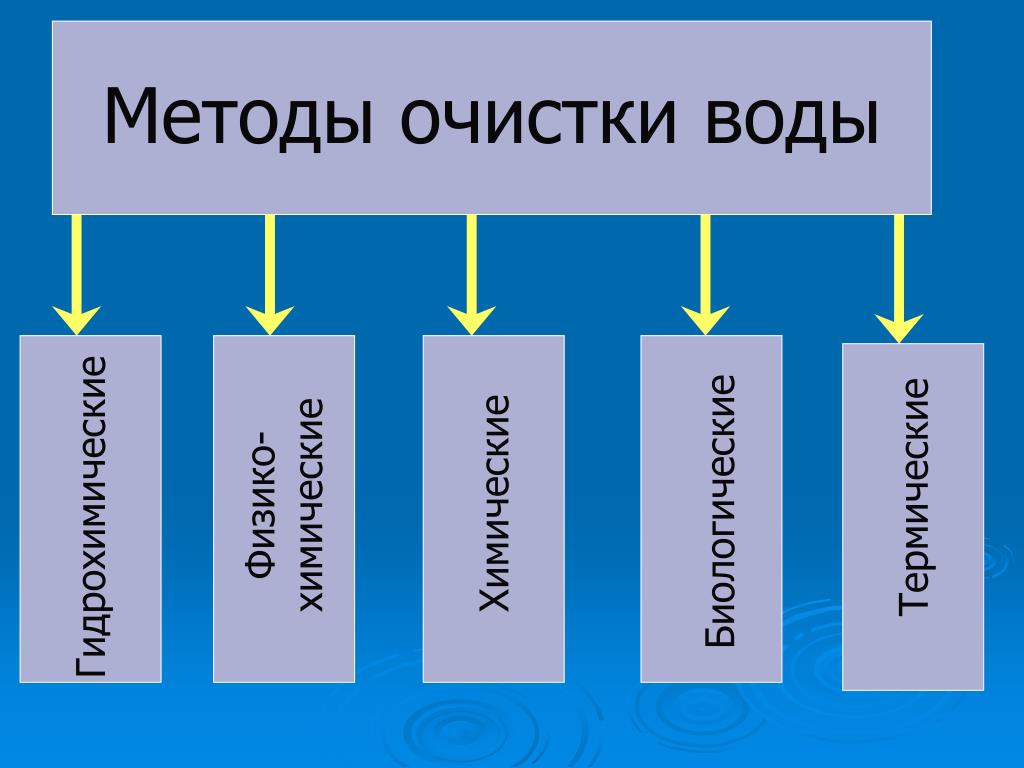 Методы очистки воды

Гидрохимические

Физико-химические

Химические

Биологические

Термические